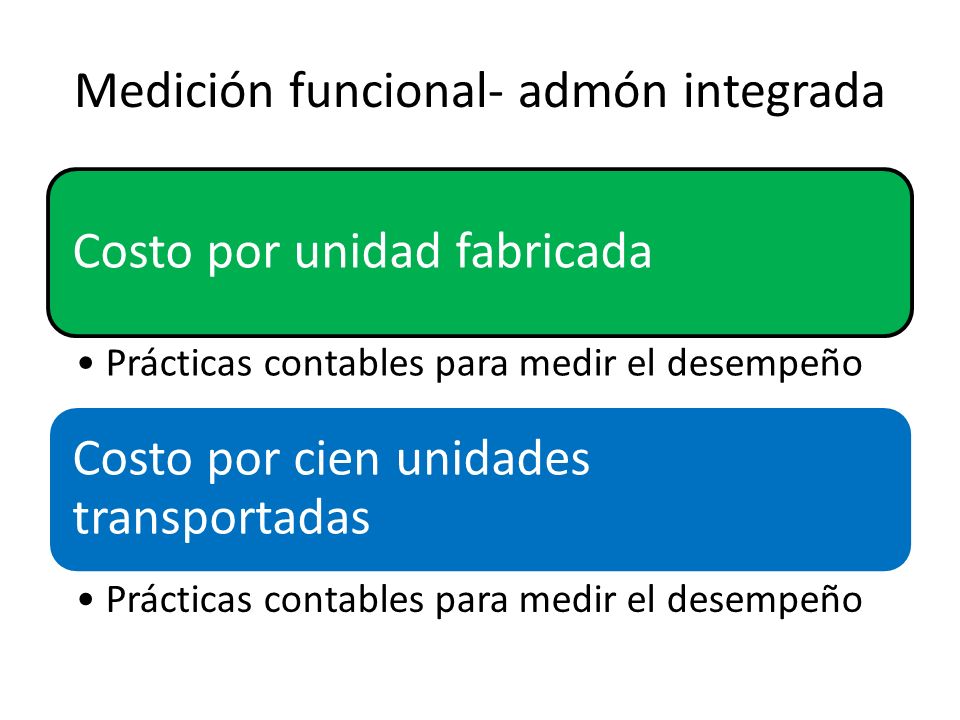 Medición funcional- admón integrada

Costo por unidad fabricada

• Prácticas contables para medir el desempeño

Costo por cien unidades transportadas

• Prácticas contables para medir el desempeño